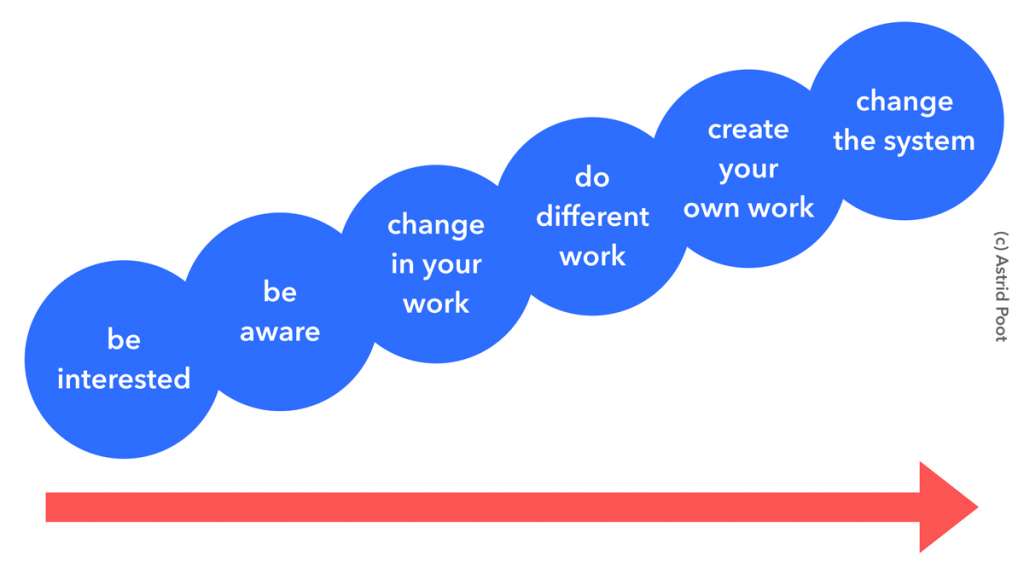 be interested

be aware

change in your work

do different work

create your own work

change the system

(c) Astrid Poot